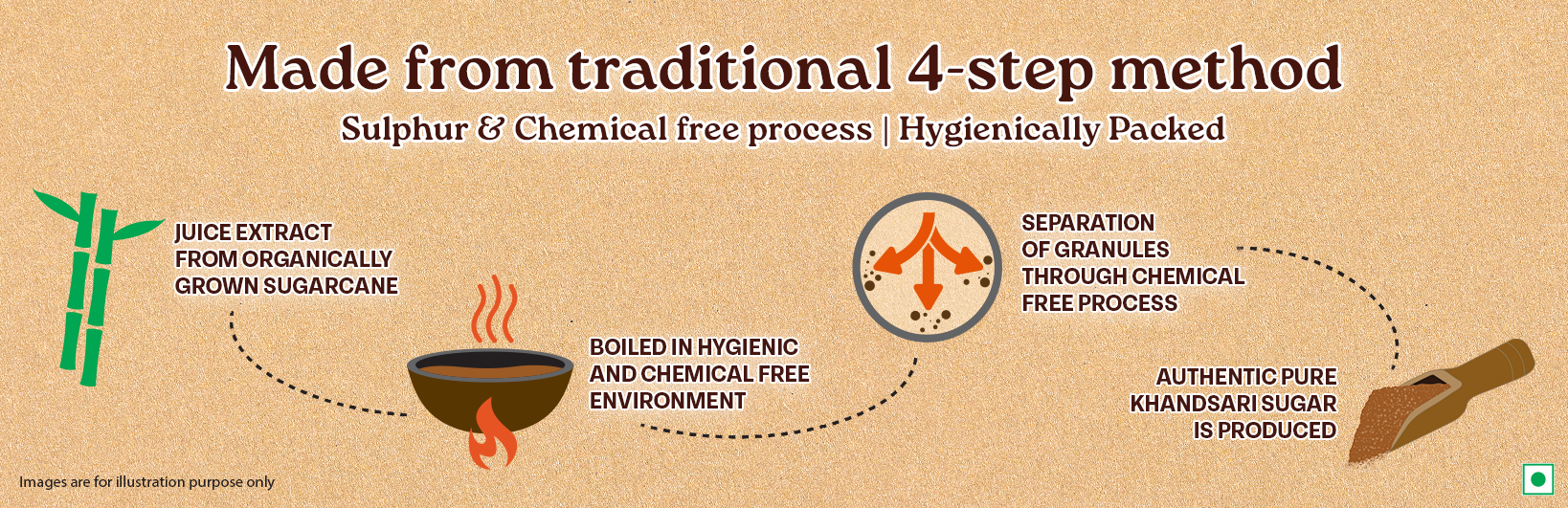 Made from traditional 4-step method

Sulphur & Chemical free process | Hygienically Packed

JUICE EXTRACT FROM ORGANICALLY GROWN SUGARCANE

BOILED IN HYGIENIC AND CHEMICAL FREE ENVIRONMENT

SEPARATION OF GRANULES THROUGH CHEMICAL FREE PROCESS

AUTHENTIC PURE KHANDSARI SUGAR IS PRODUCED

Images are for illustration purpose only